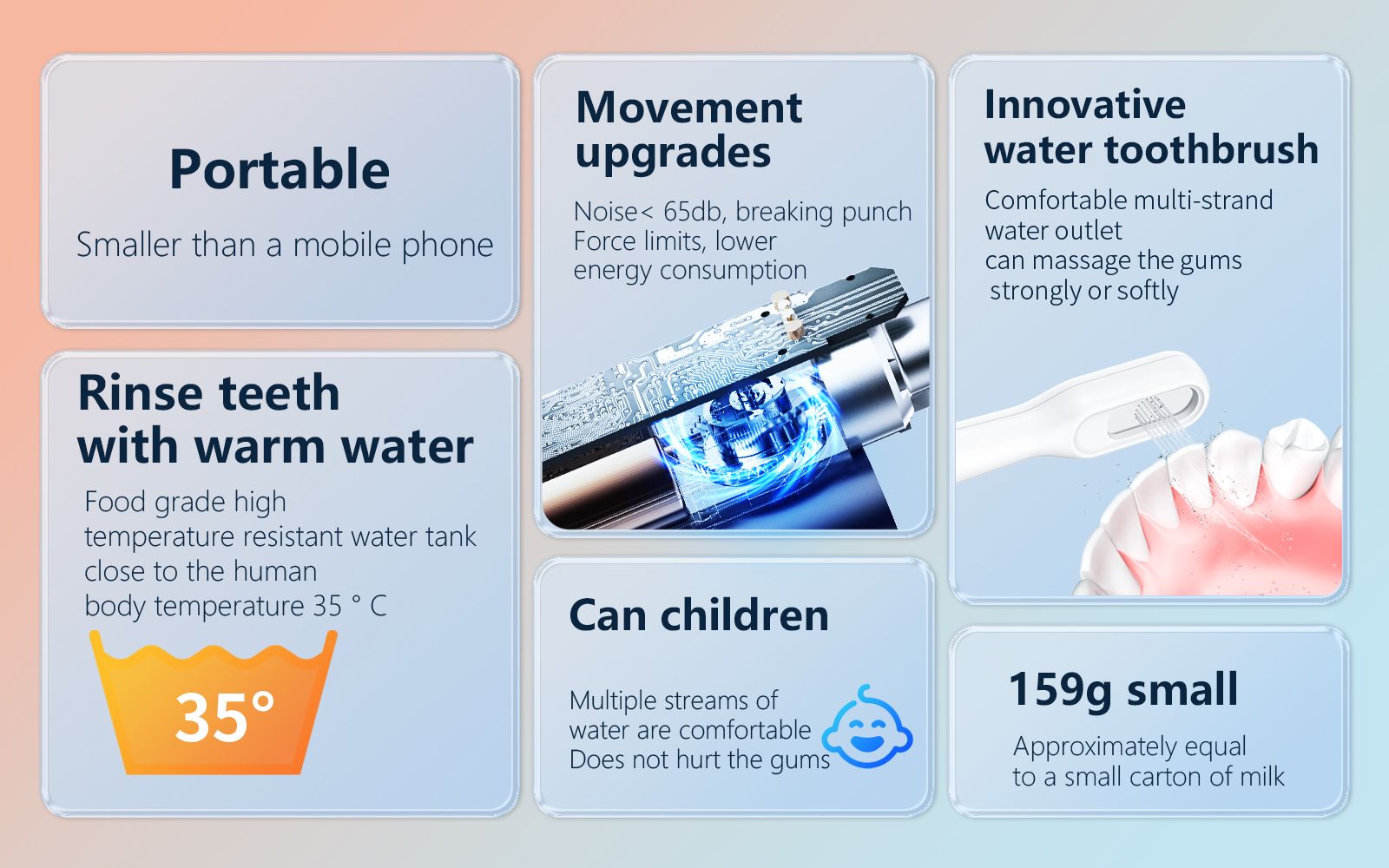 Portable

Smaller than a mobile phone

Rinse teeth with warm water

Food grade high temperature resistant water tank close to the human body temperature 35 ° C

35°

Movement upgrades

Noise< 65db, breaking punch Force limits, lower energy consumption

Can children

Multiple streams of water are comfortable Does not hurt the gums

Innovative water toothbrush

Comfortable multi-strand water outlet can massage the gums strongly or softly

159g small

Approximately equal to a small carton of milk